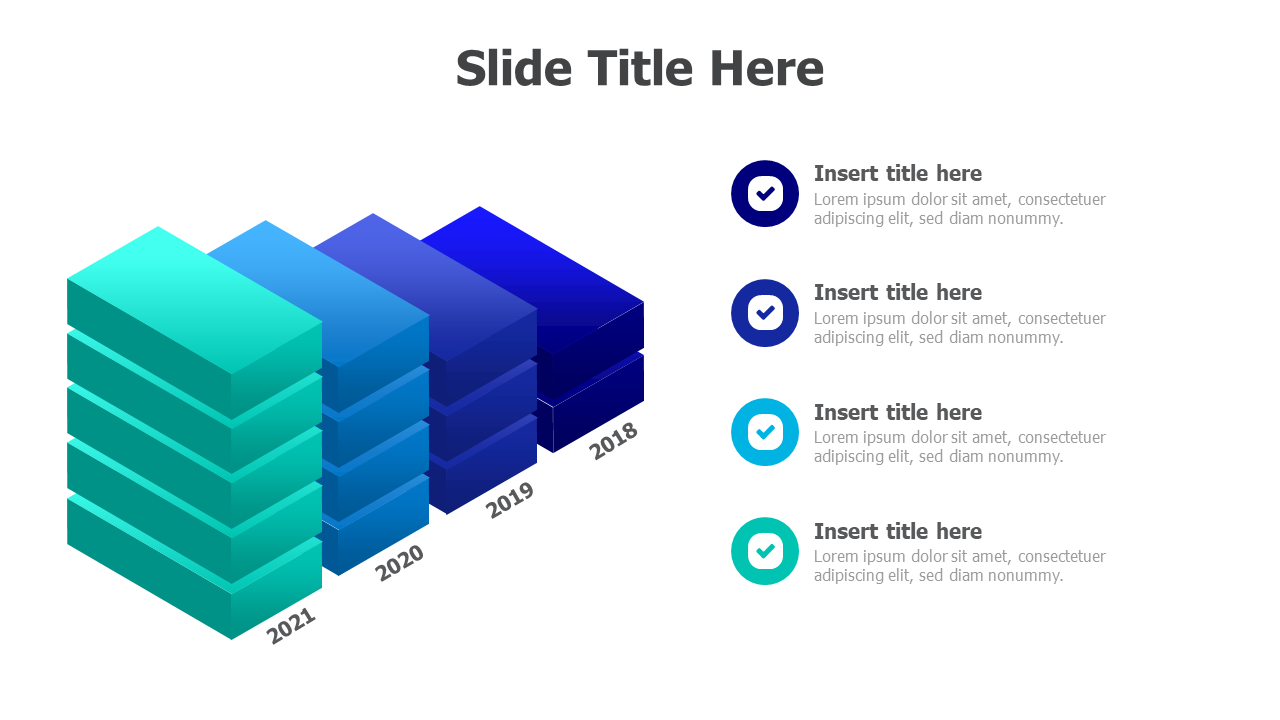 Slide Title Here

2021
2020
2019
2018

Insert title here
Lorem ipsum dolor sit amet, consectetuer adipiscing elit, sed diam nonummy.

Insert title here
Lorem ipsum dolor sit amet, consectetuer adipiscing elit, sed diam nonummy.

Insert title here
Lorem ipsum dolor sit amet, consectetuer adipiscing elit, sed diam nonummy.

Insert title here
Lorem ipsum dolor sit amet, consectetuer adipiscing elit, sed diam nonummy.